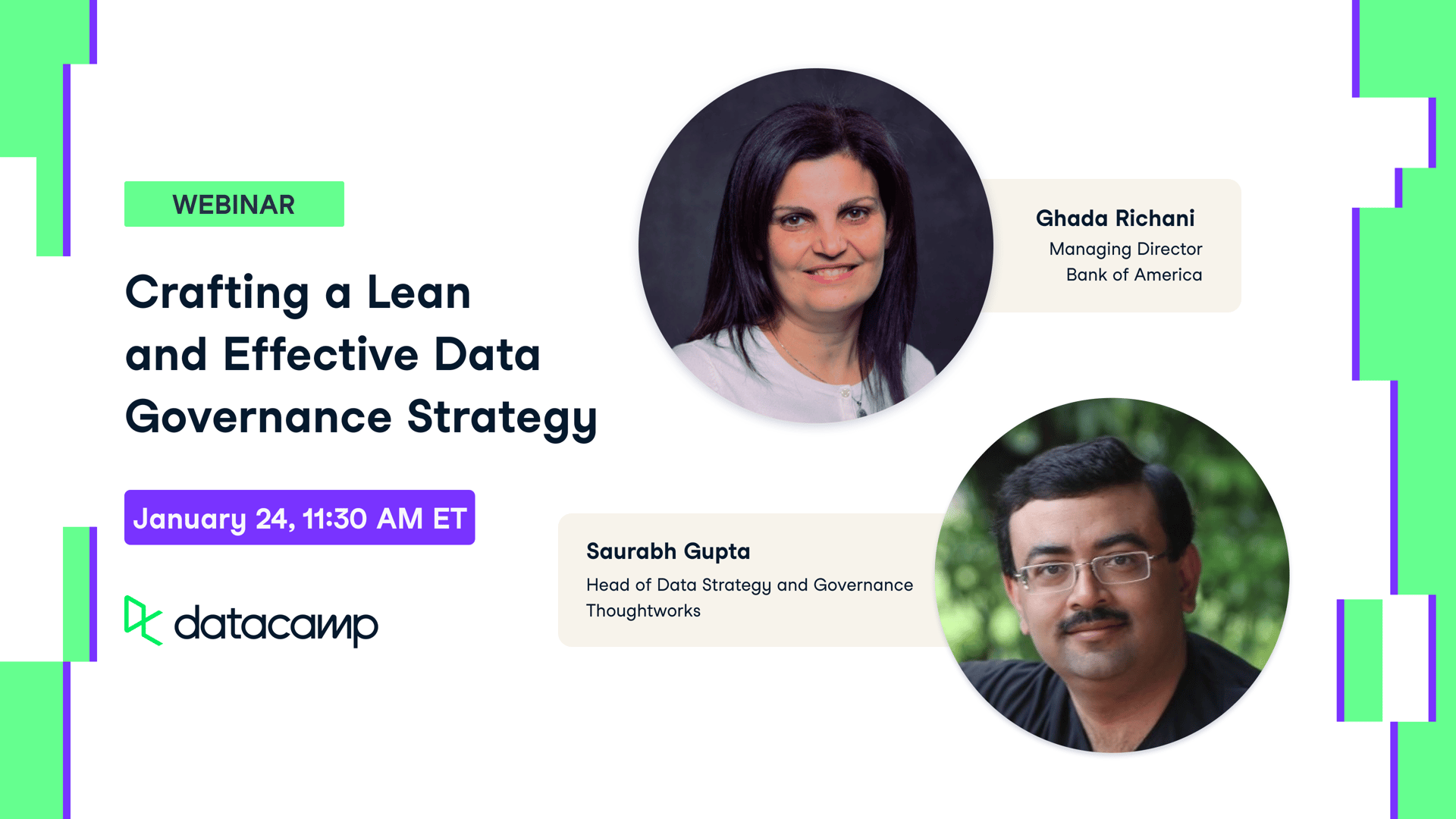 WEBINAR

Crafting a Lean and Effective Data Governance Strategy

January 24, 11:30 AM ET

datacamp

Ghada Richani
Managing Director
Bank of America

Saurabh Gupta
Head of Data Strategy and Governance
Thoughtworks